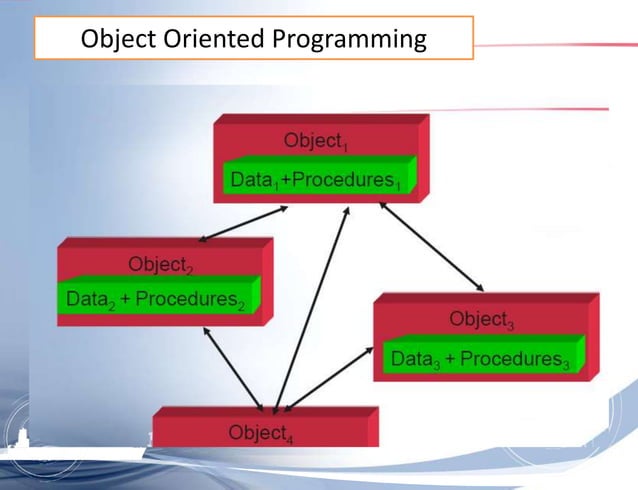 Object Oriented Programming

Object$_1$

Data$_1$+Procedures$_1$

Object$_2$

Data$_2$ + Procedures$_2$

Object$_3$

Data$_3$ + Procedures$_3$

Object$_4$